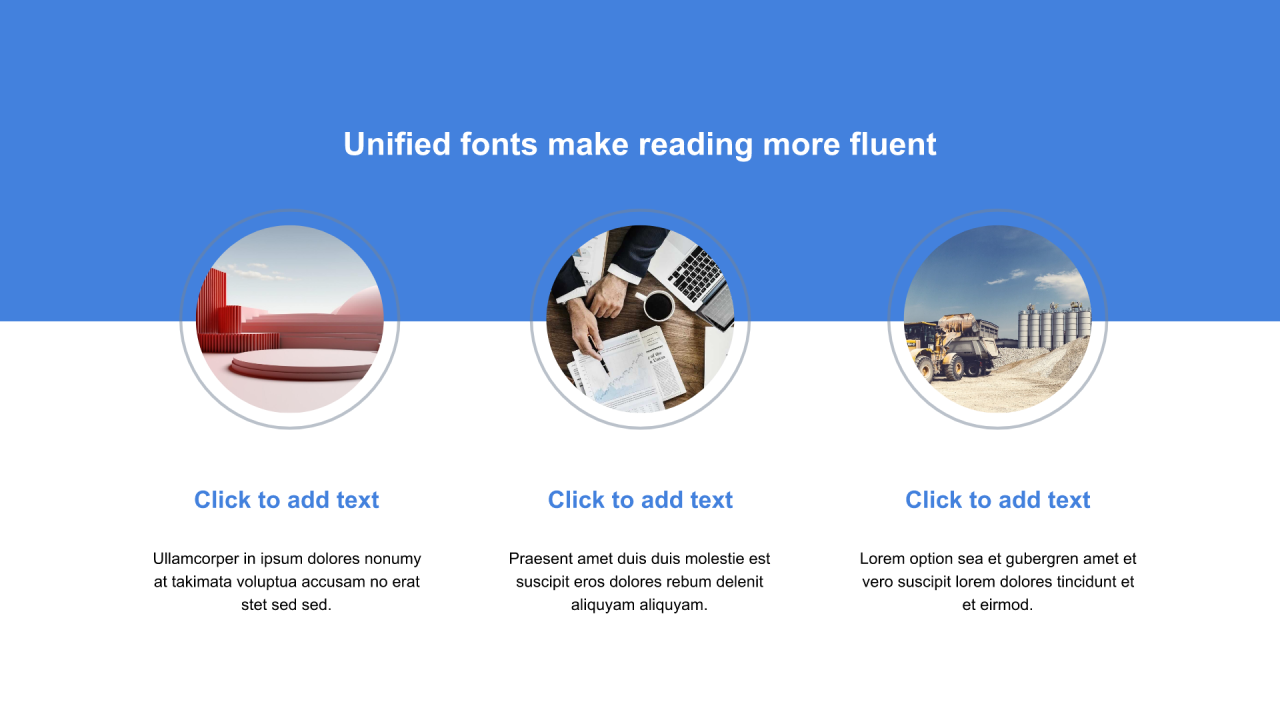 Unified fonts make reading more fluent

Click to add text

Ullamcorper in ipsum dolores nonumy at takimata voluptua accusam no erat stet sed sed.

Click to add text

Praesent amet duis duis molestie est suscipit eros dolores rebum delenit aliquyam aliquyam.

Click to add text

Lorem option sea et gubergren amet et vero suscipit lorem dolores tincidunt et et eirmod.